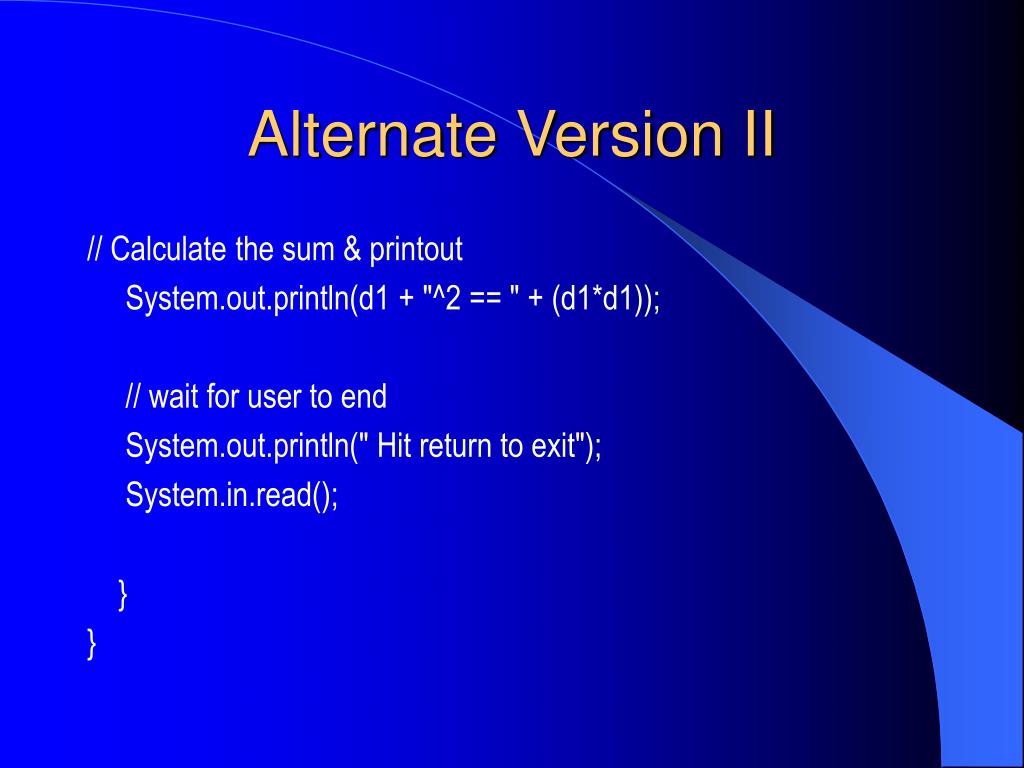 Alternate Version II

// Calculate the sum & printout
System.out.println(d1 + "^2 == " + (d1*d1));

// wait for user to end
System.out.println(" Hit return to exit");
System.in.read();

}
}